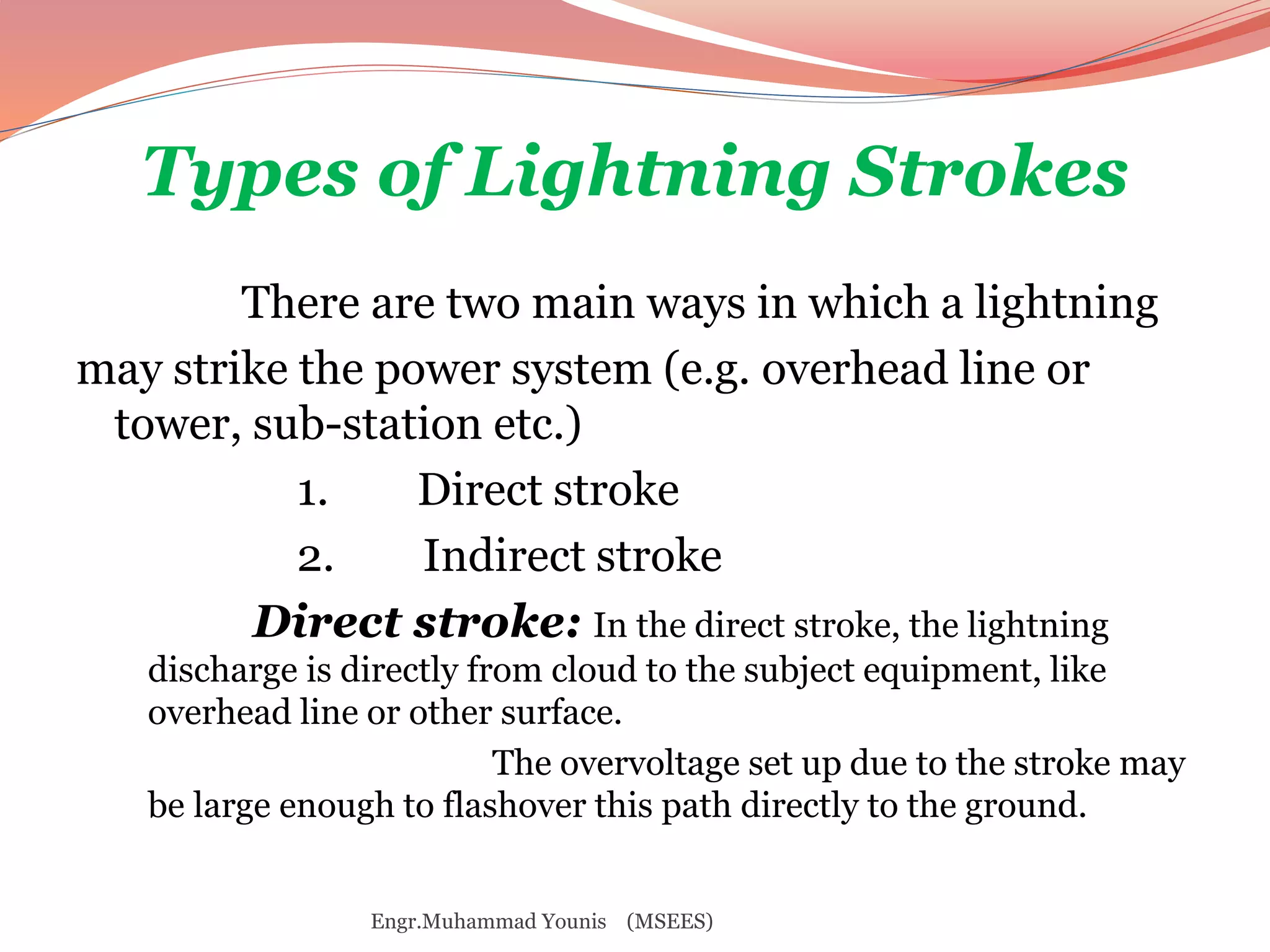 Types of Lightning Strokes

There are two main ways in which a lightning may strike the power system (e.g. overhead line or tower, sub-station etc.)

1. Direct stroke
2. Indirect stroke

Direct stroke: In the direct stroke, the lightning discharge is directly from cloud to the subject equipment, like overhead line or other surface.

The overvoltage set up due to the stroke may be large enough to flashover this path directly to the ground.

Engr.Muhammad Younis (MSEES)